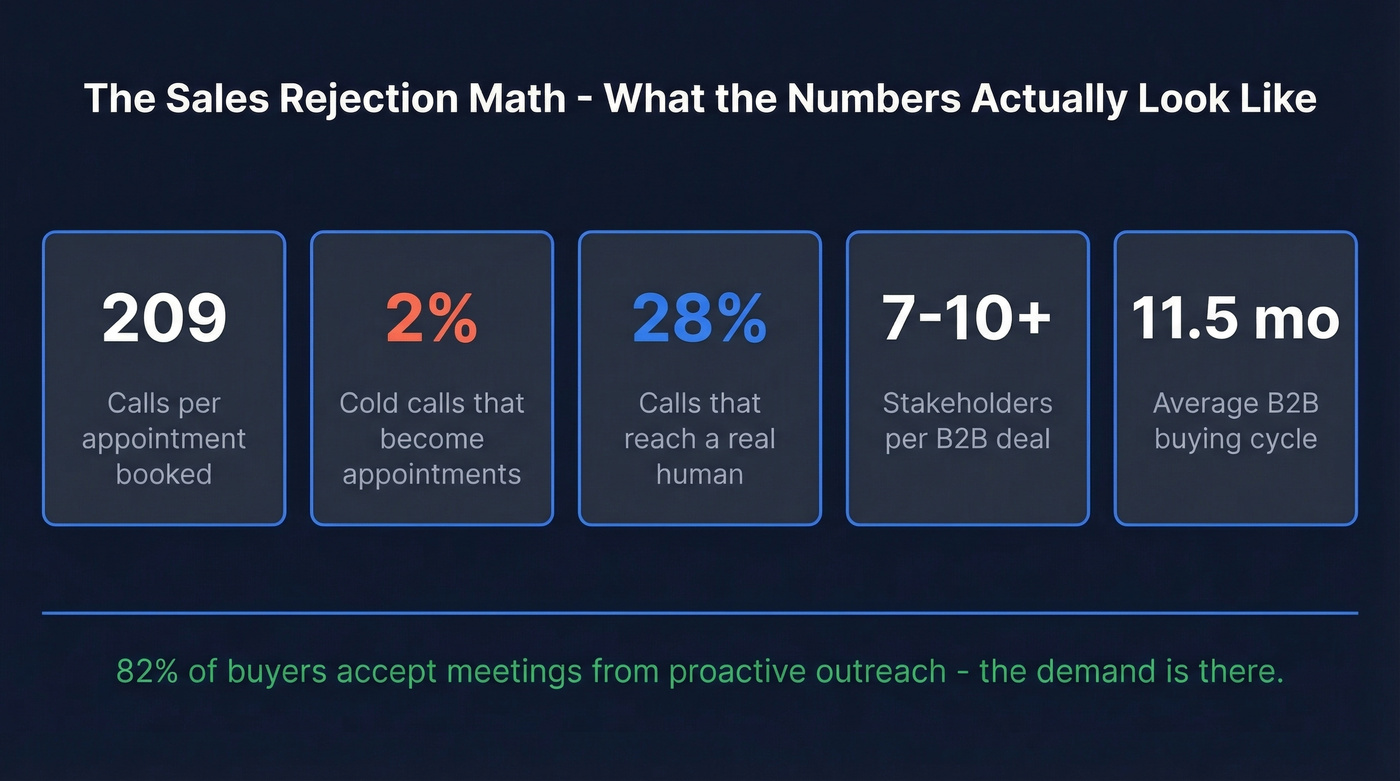 The Sales Rejection Math - What the Numbers Actually Look Like

209

Calls per appointment booked

2%

Cold calls that become appointments

28%

Calls that reach a real human

7-10+

Stakeholders per B2B deal

11.5 mo

Average B2B buying cycle

82% of buyers accept meetings from proactive outreach - the demand is there.